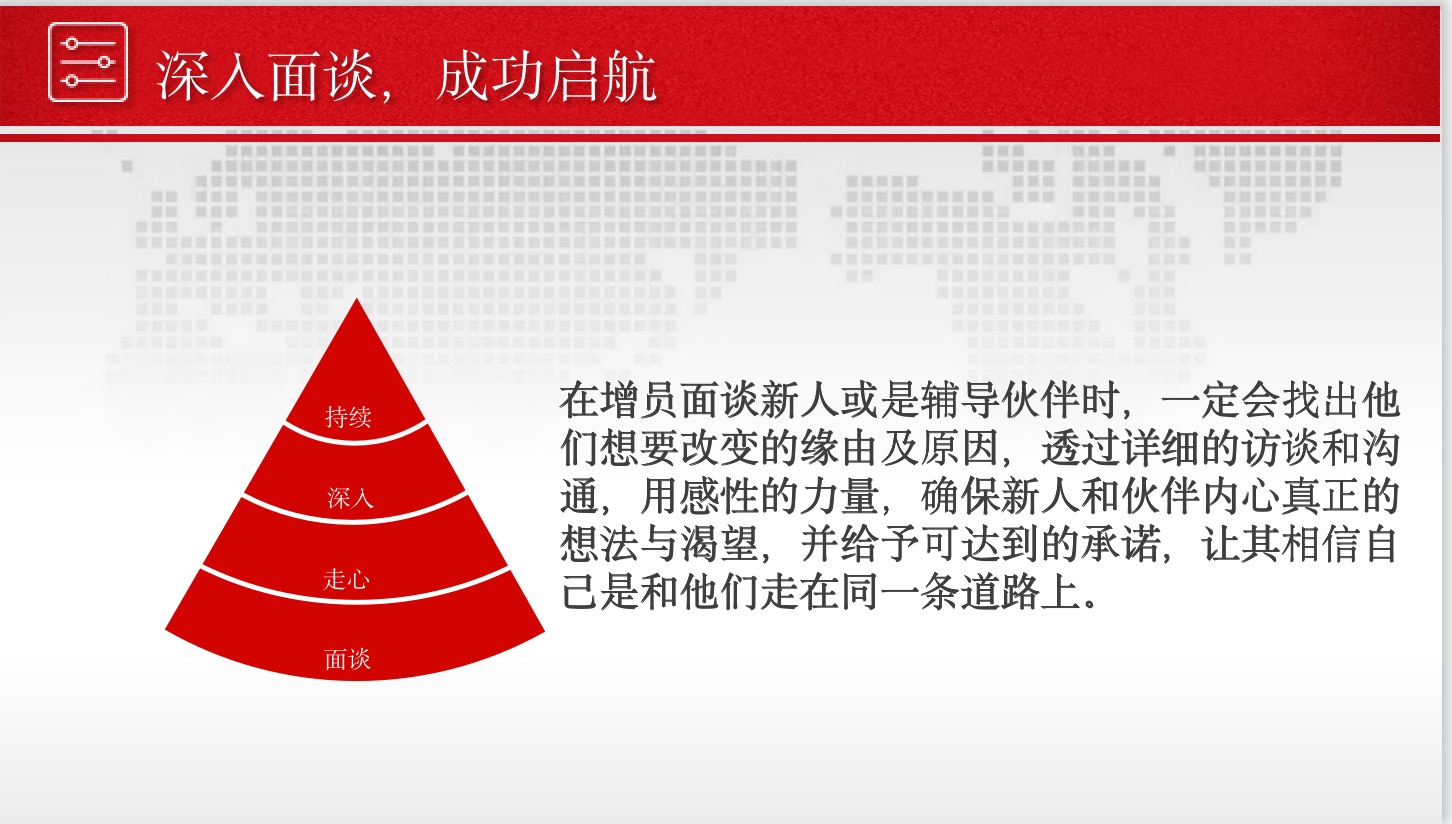 深入面谈，成功启航

持续

深入

走心

面谈

在增员面谈新人或是辅导伙伴时，一定会找出他们想要改变的缘由及原因，透过详细的访谈和沟通，用感性的力量，确保新人和伙伴内心真正的想法与渴望，并给予可达到的承诺，让其相信自己是和他们走在同一条道路上。